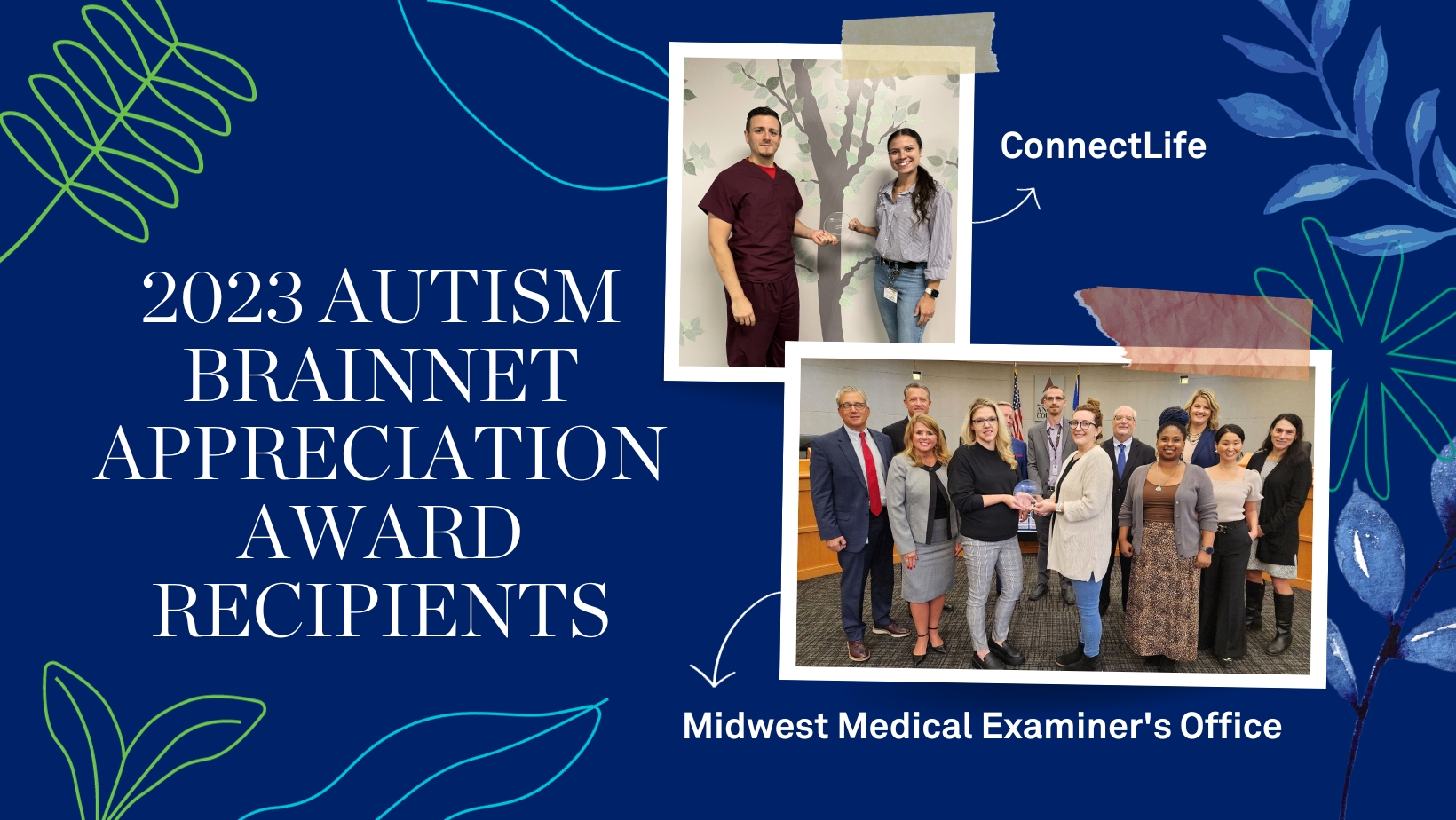 2023 AUTISM BRAINNET APPRECIATION AWARD RECIPIENTS

ConnectLife

Midwest Medical Examiner's Office